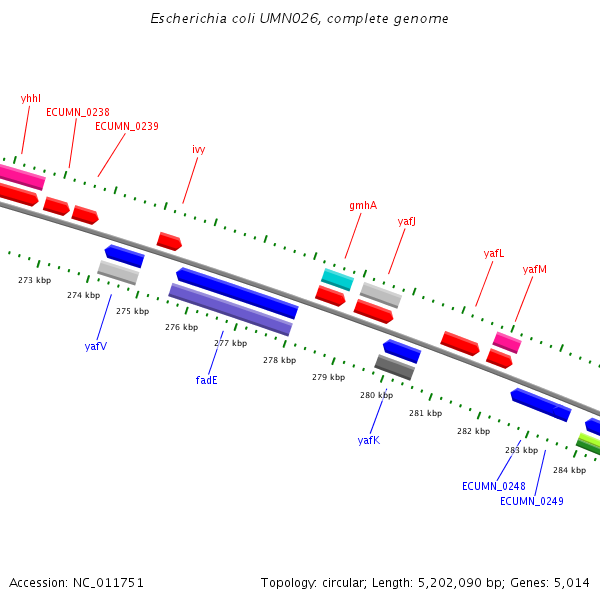 Escherichia coli UMN026, complete genome

yhhI
ECUMN_0238
ECUMN_0239
ivy
gmhA
yafJ
yafL
yafM

273 kbp
274 kbp
275 kbp
276 kbp
277 kbp
278 kbp
279 kbp
280 kbp
281 kbp
282 kbp
283 kbp
284 kbp

yafV
fadE
yafK
ECUMN_0248
ECUMN_0249

Accession: NC_011751

Topology: circular; Length: 5,202,090 bp; Genes: 5,014